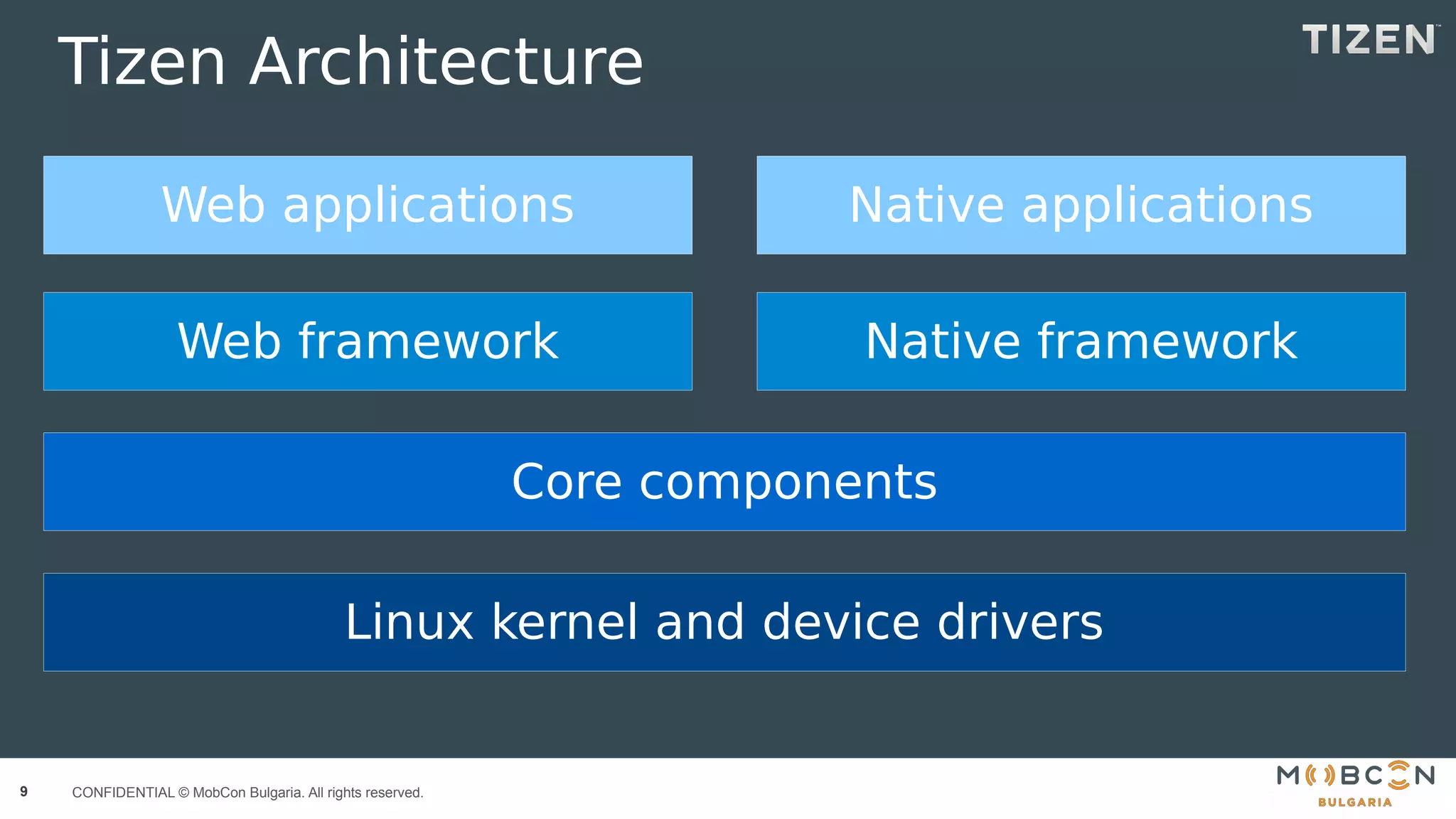 Tizen Architecture

TIZEN™

Web applications

Native applications

Web framework

Native framework

Core components

Linux kernel and device drivers

9

CONFIDENTIAL © MobCon Bulgaria. All rights reserved.

MOBCON
BULGARIA